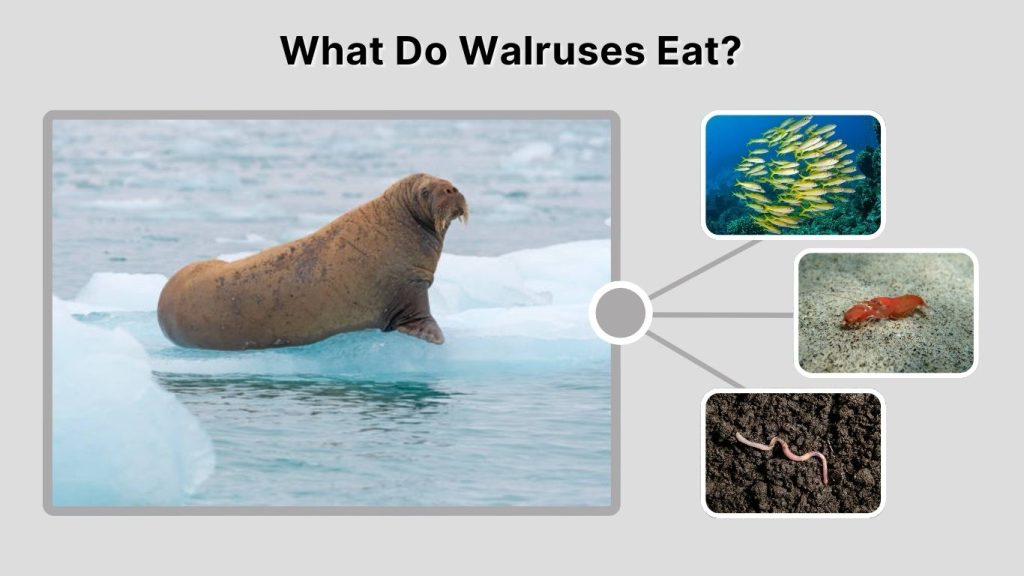 What Do Walruses Eat?